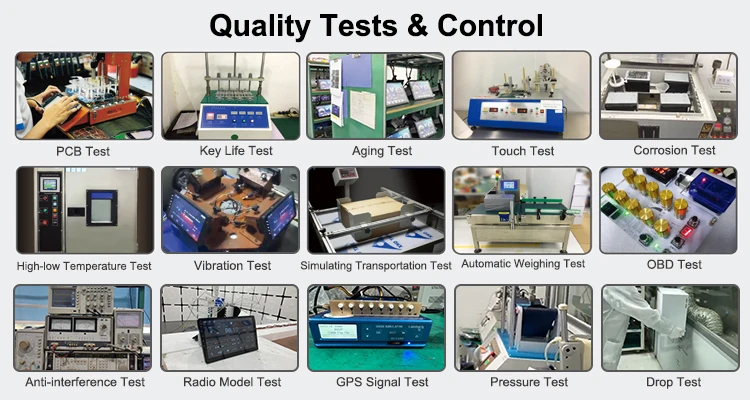 Quality Tests & Control

PCB Test

Key Life Test

Aging Test

Touch Test

Corrosion Test

High-low Temperature Test

Vibration Test

Simulating Transportation Test

Automatic Weighing Test

OBD Test

Anti-interference Test

Radio Model Test

GPS Signal Test

Pressure Test

Drop Test